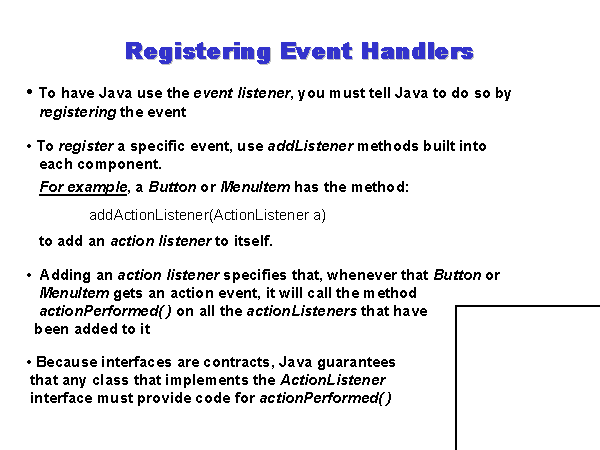 Registering Event Handlers

• To have Java use the event listener, you must tell Java to do so by registering the event

• To register a specific event, use addListener methods built into each component.

For example, a Button or MenuItem has the method:

addActionListener(ActionListener a)

to add an action listener to itself.

• Adding an action listener specifies that, whenever that Button or MenuItem gets an action event, it will call the method actionPerformed() on all the actionListeners that have been added to it

• Because interfaces are contracts, Java guarantees that any class that implements the ActionListener interface must provide code for actionPerformed()